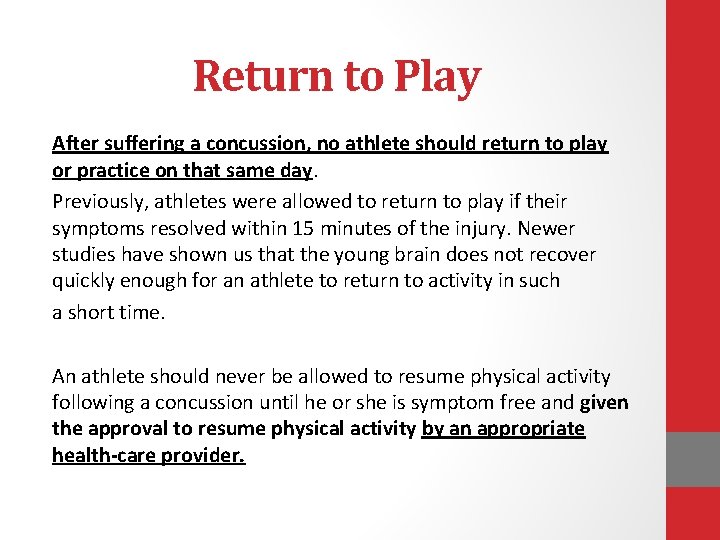 Return to Play

After suffering a concussion, no athlete should return to play or practice on that same day.

Previously, athletes were allowed to return to play if their symptoms resolved within 15 minutes of the injury. Newer studies have shown us that the young brain does not recover quickly enough for an athlete to return to activity in such a short time.

An athlete should never be allowed to resume physical activity following a concussion until he or she is symptom free and given the approval to resume physical activity by an appropriate health-care provider.